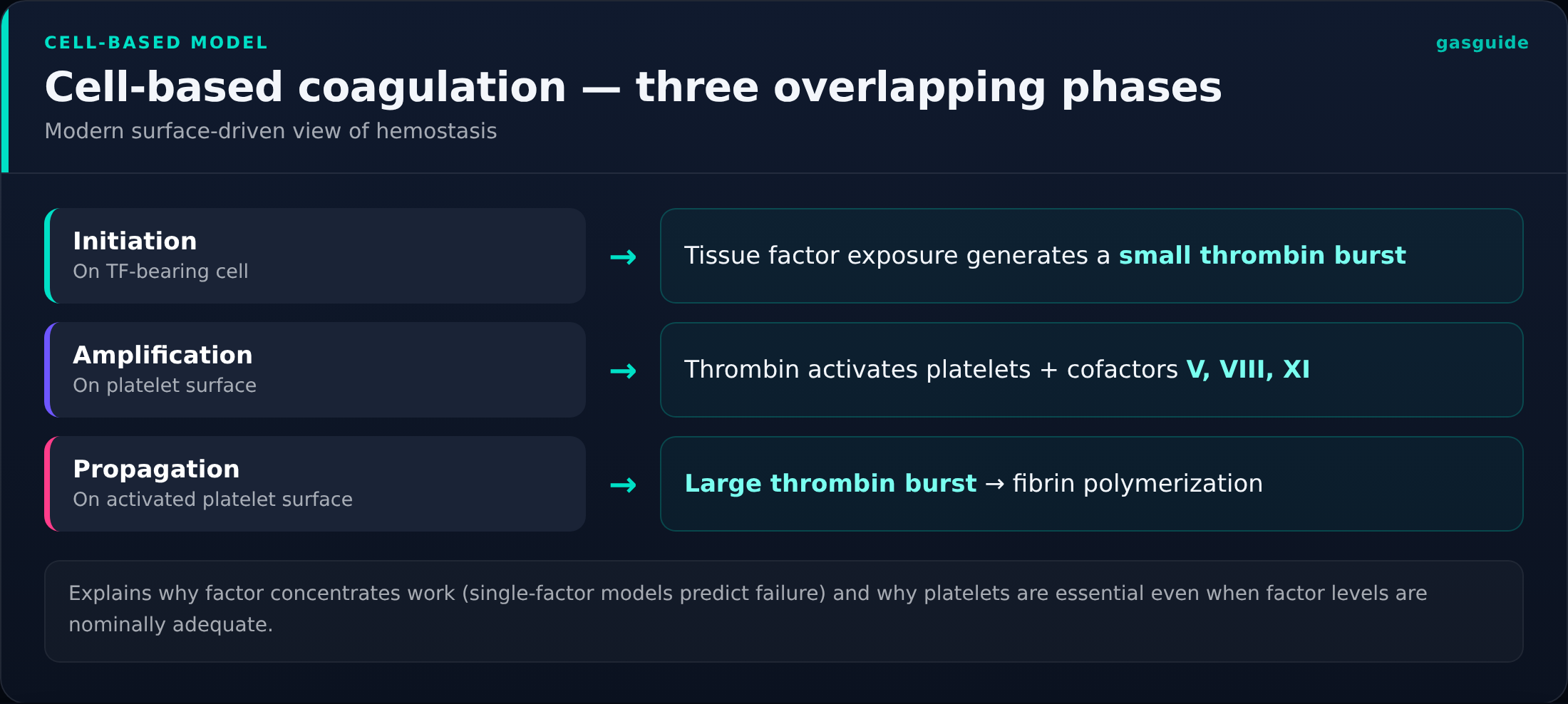 CELL-BASED MODEL

gasguide

Cell-based coagulation — three overlapping phases

Modern surface-driven view of hemostasis

Initiation
On TF-bearing cell

→

Tissue factor exposure generates a small thrombin burst

Amplification
On platelet surface

→

Thrombin activates platelets + cofactors V, VIII, XI

Propagation
On activated platelet surface

→

Large thrombin burst → fibrin polymerization

Explains why factor concentrates work (single-factor models predict failure) and why platelets are essential even when factor levels are nominally adequate.